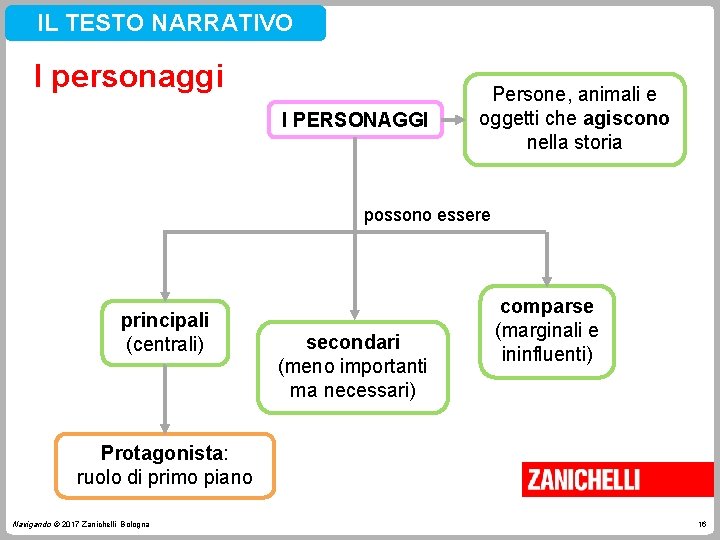 IL TESTO NARRATIVO

I personaggi

I PERSONAGGI

Persone, animali e oggetti che agiscono nella storia

possono essere

principali (centrali)

secondari (meno importanti ma necessari)

comparse (marginali e ininfluenti)

Protagonista: ruolo di primo piano

ZANICHELLI

Navigando © 2017 Zanichelli Bologna

16